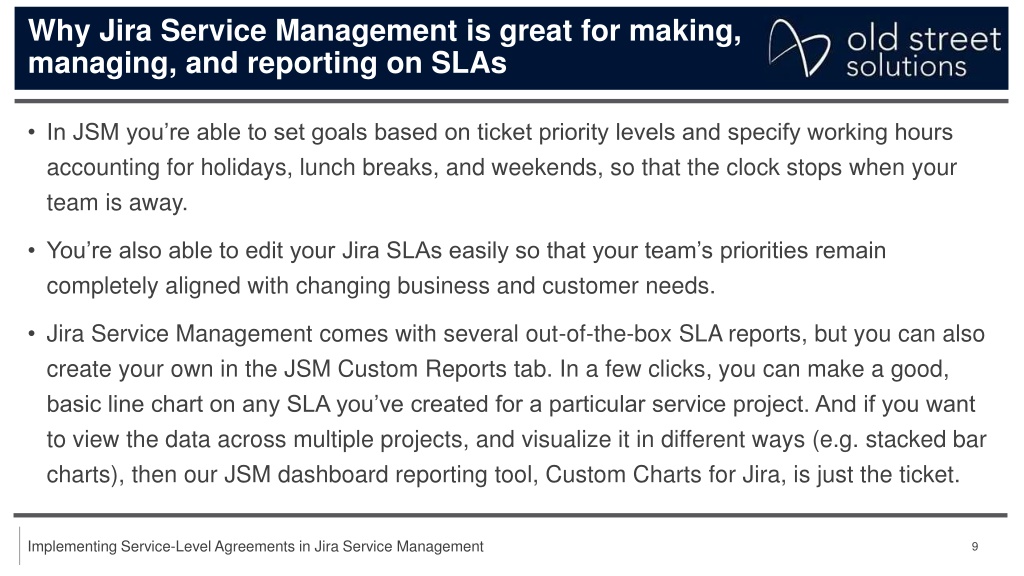 Why Jira Service Management is great for making, managing, and reporting on SLAs

old street solutions

• In JSM you're able to set goals based on ticket priority levels and specify working hours accounting for holidays, lunch breaks, and weekends, so that the clock stops when your team is away.

• You're also able to edit your Jira SLAs easily so that your team's priorities remain completely aligned with changing business and customer needs.

• Jira Service Management comes with several out-of-the-box SLA reports, but you can also create your own in the JSM Custom Reports tab. In a few clicks, you can make a good, basic line chart on any SLA you've created for a particular service project. And if you want to view the data across multiple projects, and visualize it in different ways (e.g. stacked bar charts), then our JSM dashboard reporting tool, Custom Charts for Jira, is just the ticket.

Implementing Service-Level Agreements in Jira Service Management

9